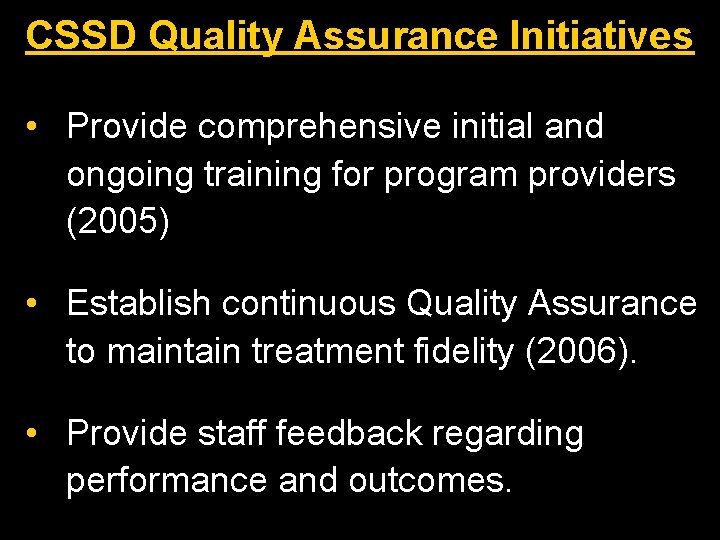 CSSD Quality Assurance Initiatives

• Provide comprehensive initial and ongoing training for program providers (2005)

• Establish continuous Quality Assurance to maintain treatment fidelity (2006).

• Provide staff feedback regarding performance and outcomes.